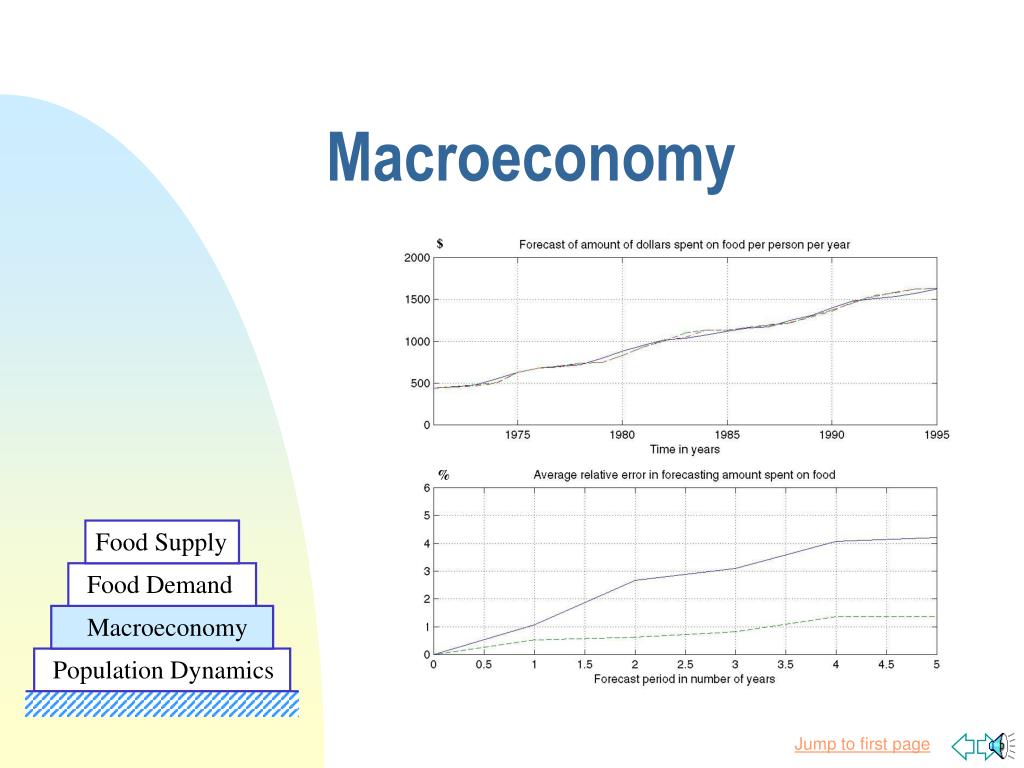 Macroeconomy

$

Forecast of amount of dollars spent on food per person per year

2000
1500
1000
500
0

1975 1980 1985 1990 1995

Time in years

%

Average relative error in forecasting amount spent on food

6
5
4
3
2
1
0

0 0.5 1 1.5 2 2.5 3 3.5 4 4.5 5

Forecast period in number of years

Food Supply
Food Demand
Macroeconomy
Population Dynamics

Jump to first page